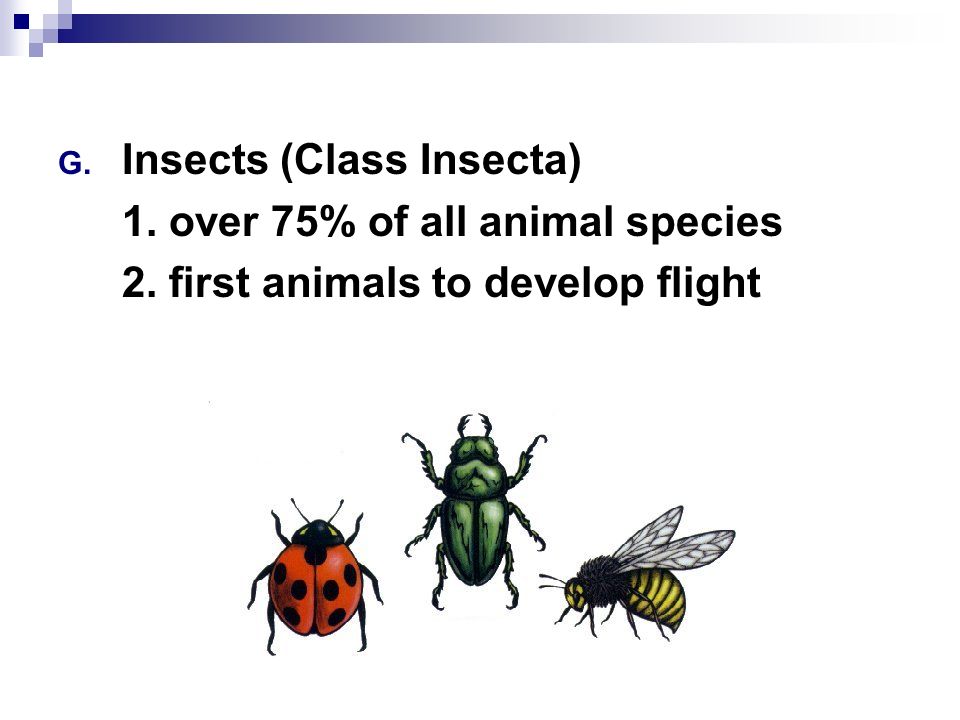 G. Insects (Class Insecta)
1. over 75% of all animal species
2. first animals to develop flight